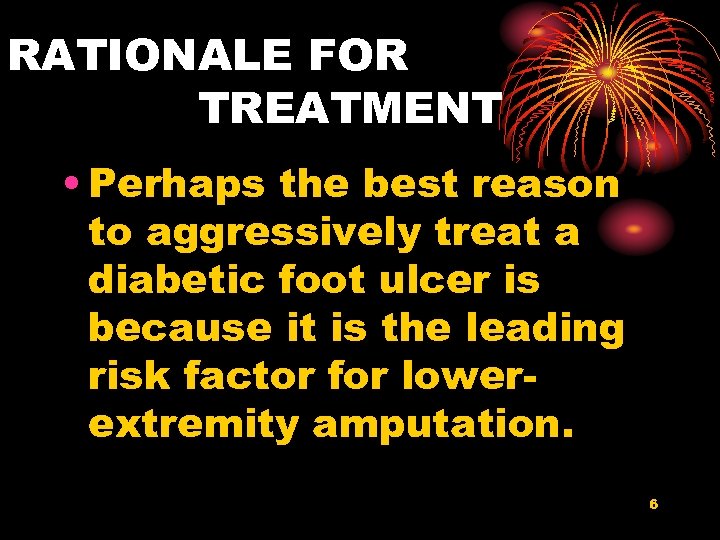 RATIONALE FOR TREATMENT

• Perhaps the best reason to aggressively treat a diabetic foot ulcer is because it is the leading risk factor for lower-extremity amputation.

6